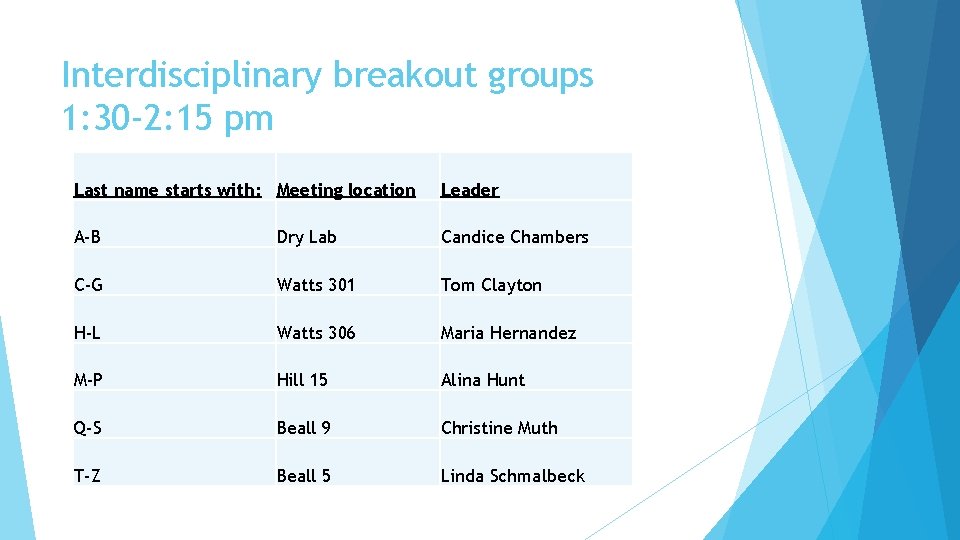 Interdisciplinary breakout groups
1:30-2:15 pm

| Last name starts with: | Meeting location | Leader |
|---|---|---|
| A-B | Dry Lab | Candice Chambers |
| C-G | Watts 301 | Tom Clayton |
| H-L | Watts 306 | Maria Hernandez |
| M-P | Hill 15 | Alina Hunt |
| Q-S | Beall 9 | Christine Muth |
| T-Z | Beall 5 | Linda Schmalbeck |